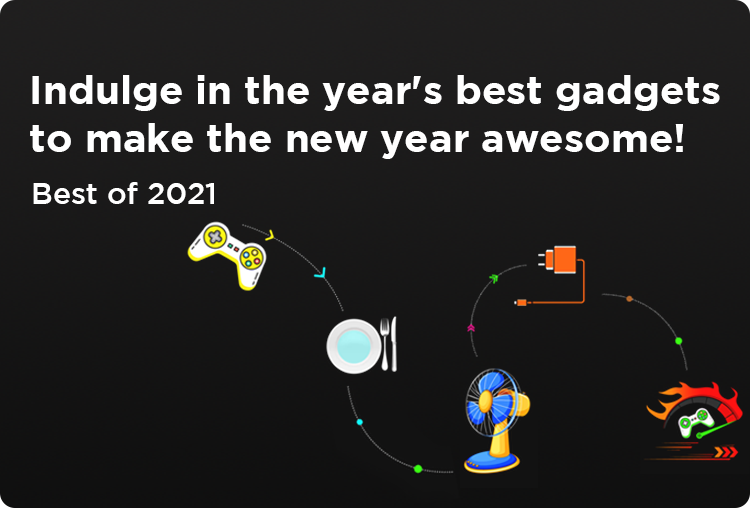 Indulge in the year's best gadgets to make the new year awesome!

Best of 2021